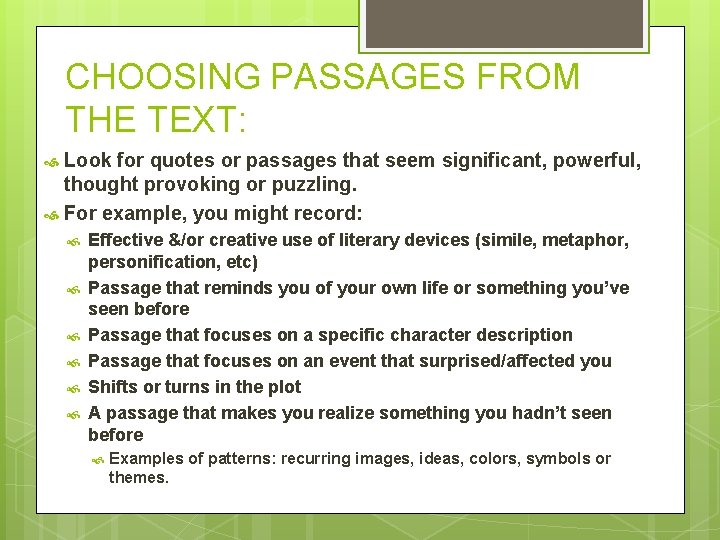 CHOOSING PASSAGES FROM THE TEXT:

Look for quotes or passages that seem significant, powerful, thought provoking or puzzling.

For example, you might record:

Effective &/or creative use of literary devices (simile, metaphor, personification, etc)

Passage that reminds you of your own life or something you've seen before

Passage that focuses on a specific character description

Passage that focuses on an event that surprised/affected you

Shifts or turns in the plot

A passage that makes you realize something you hadn't seen before

Examples of patterns: recurring images, ideas, colors, symbols or themes.